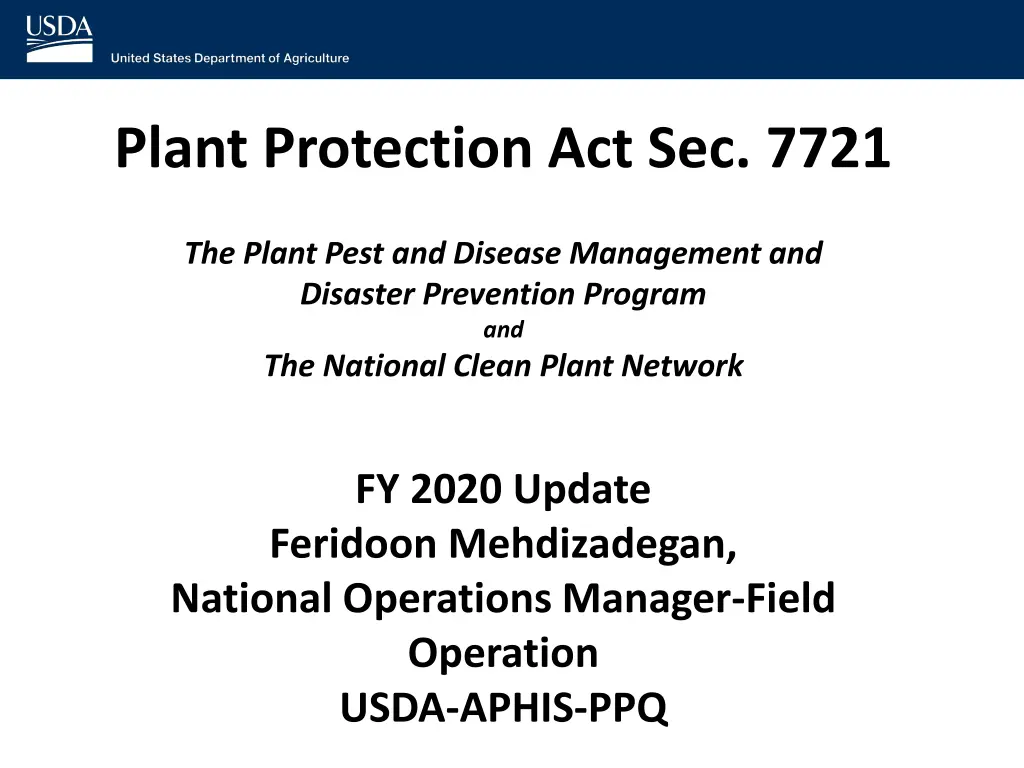 USDA
United States Department of Agriculture

Plant Protection Act Sec. 7721

The Plant Pest and Disease Management and Disaster Prevention Program
and
The National Clean Plant Network

FY 2020 Update
Feridoon Mehdizadegan,
National Operations Manager-Field Operation
USDA-APHIS-PPQ